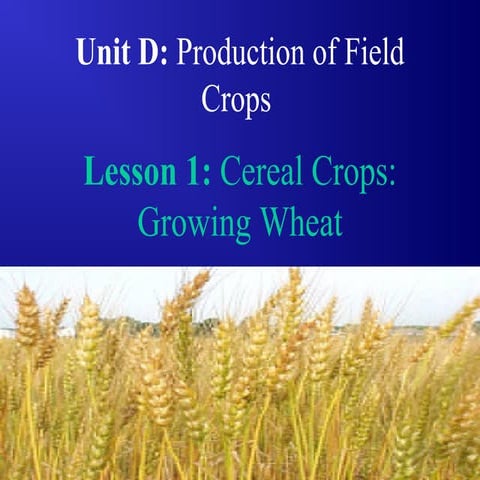 Unit D: Production of Field Crops

Lesson 1: Cereal Crops: Growing Wheat